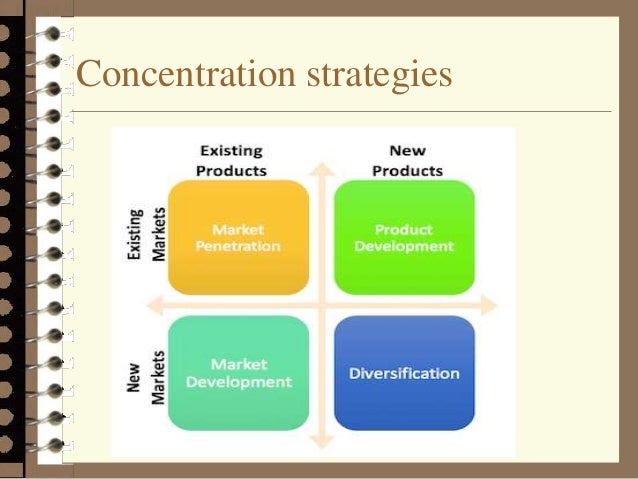 Concentration strategies

Existing Products

New Products

Existing Markets

New Markets

Market Penetration

Product Development

Market Development

Diversification